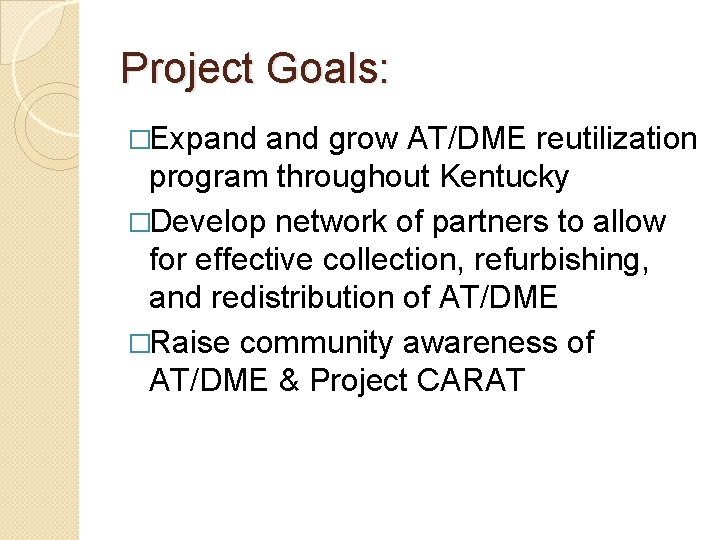 Project Goals:

□Expand and grow AT/DME reutilization program throughout Kentucky

□Develop network of partners to allow for effective collection, refurbishing, and redistribution of AT/DME

□Raise community awareness of AT/DME & Project CARAT